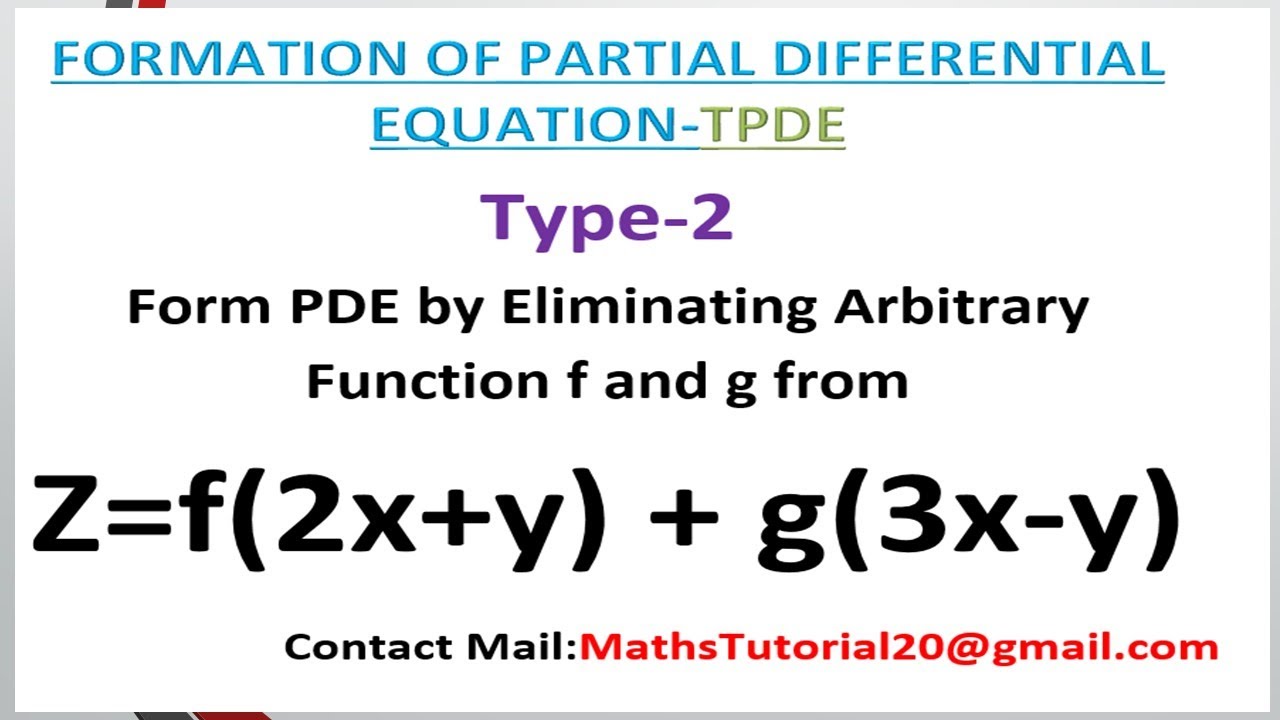 FORMATION OF PARTIAL DIFFERENTIAL EQUATION-TPDE

Type-2

Form PDE by Eliminating Arbitrary Function f and g from

$Z=f(2x+y) + g(3x-y)$

Contact Mail:MathsTutorial20@gmail.com